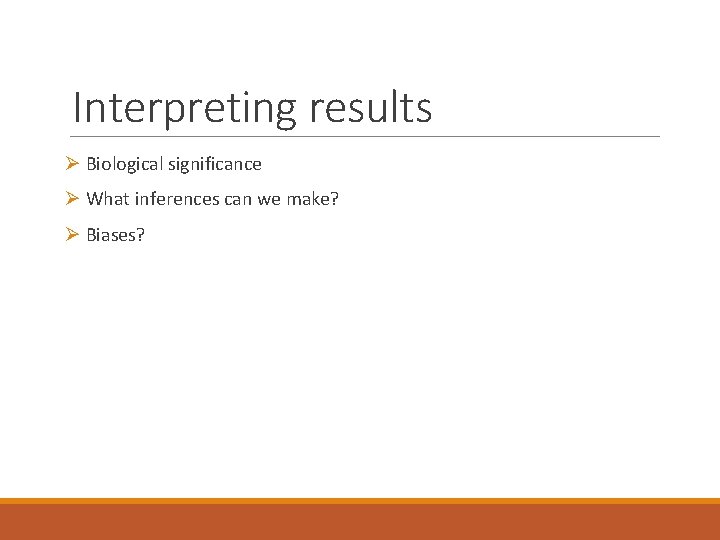 Interpreting results

➢ Biological significance

➢ What inferences can we make?

➢ Biases?